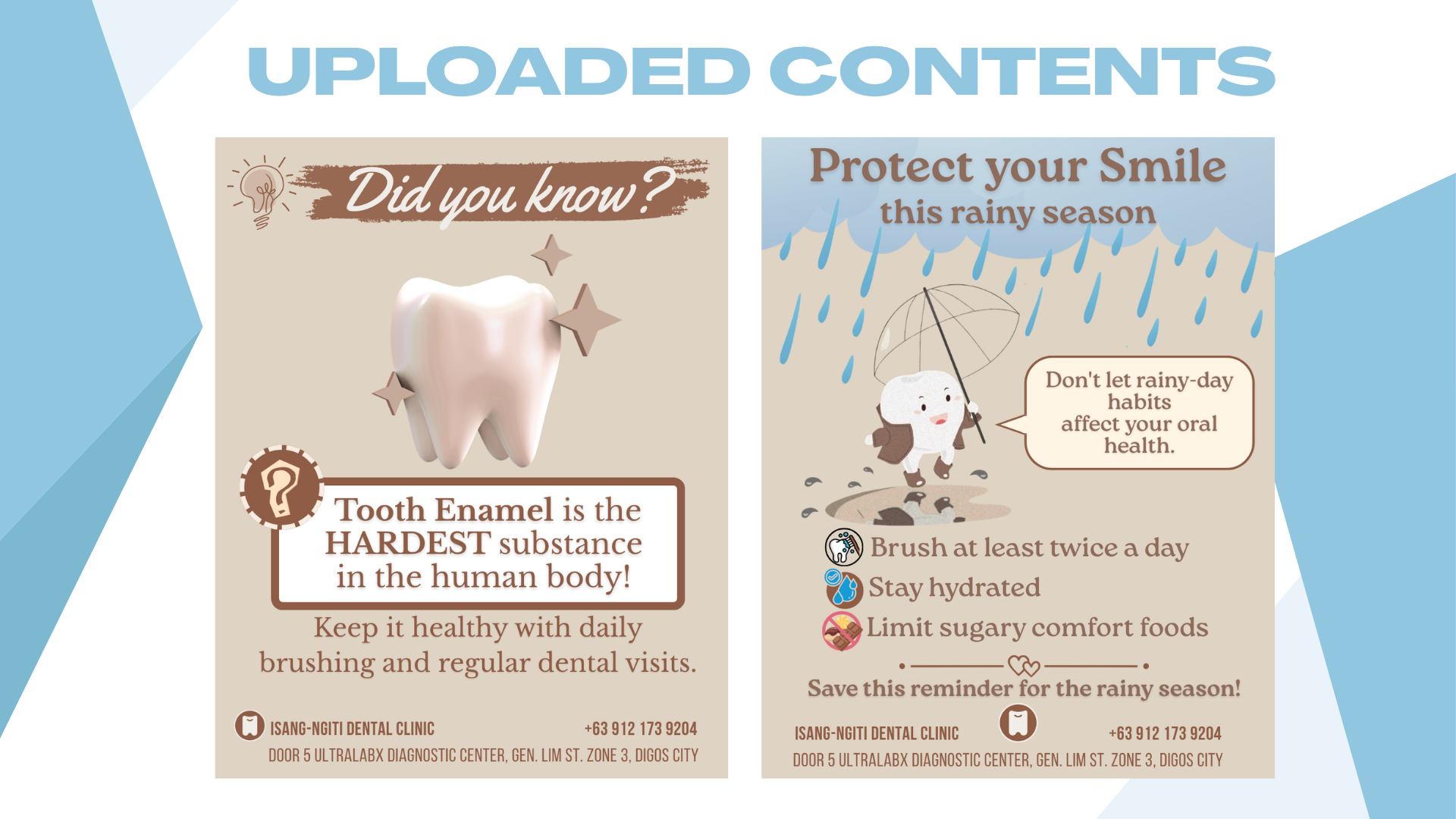 UPLOADED CONTENTS

Did you know?

Tooth Enamel is the HARDEST substance in the human body!

Keep it healthy with daily brushing and regular dental visits.

ISANG-NGITI DENTAL CLINIC +63 912 173 9204
DOOR 5 ULTRALABX DIAGNOSTIC CENTER, GEN. LIM ST. ZONE 3, DIGOS CITY

Protect your Smile
this rainy season

Don't let rainy-day habits affect your oral health.

Brush at least twice a day
Stay hydrated
Limit sugary comfort foods

Save this reminder for the rainy season!

ISANG-NGITI DENTAL CLINIC +63 912 173 9204
DOOR 5 ULTRALABX DIAGNOSTIC CENTER, GEN. LIM ST. ZONE 3, DIGOS CITY